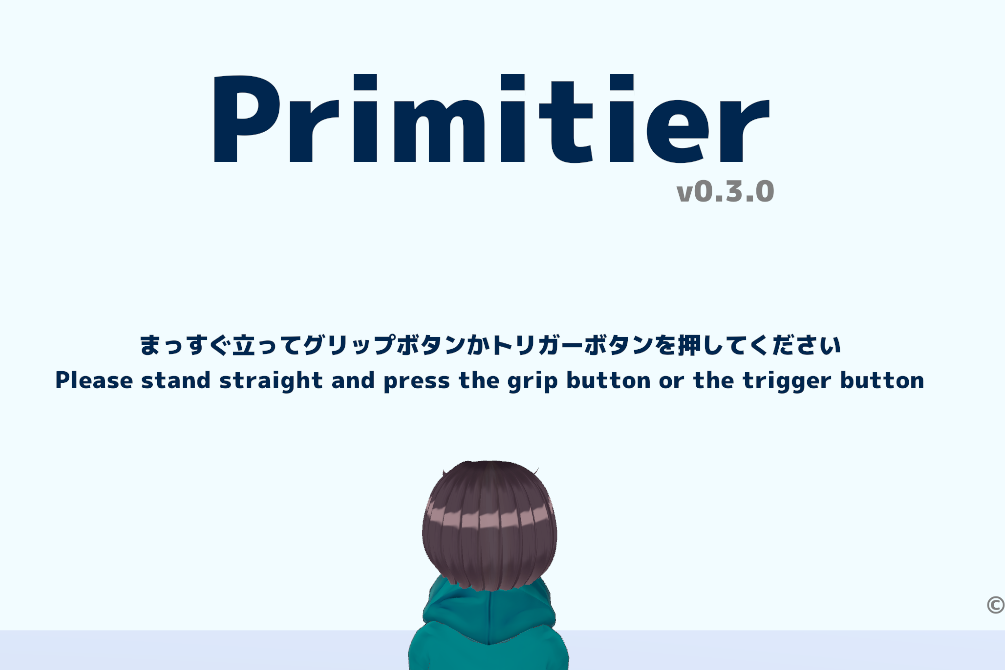 Primitier
v0.3.0

まっすぐ立ってグリップボタンかトリガーボタンを押してください
Please stand straight and press the grip button or the trigger button

©